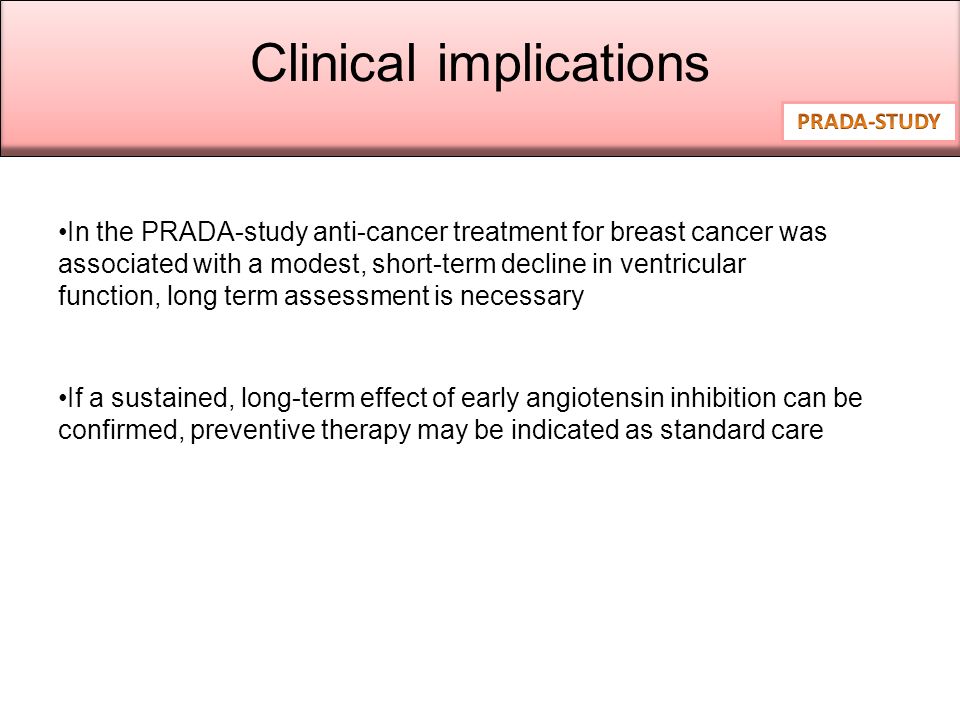 Clinical implications

PRADA-STUDY

•In the PRADA-study anti-cancer treatment for breast cancer was associated with a modest, short-term decline in ventricular function, long term assessment is necessary

•If a sustained, long-term effect of early angiotensin inhibition can be confirmed, preventive therapy may be indicated as standard care